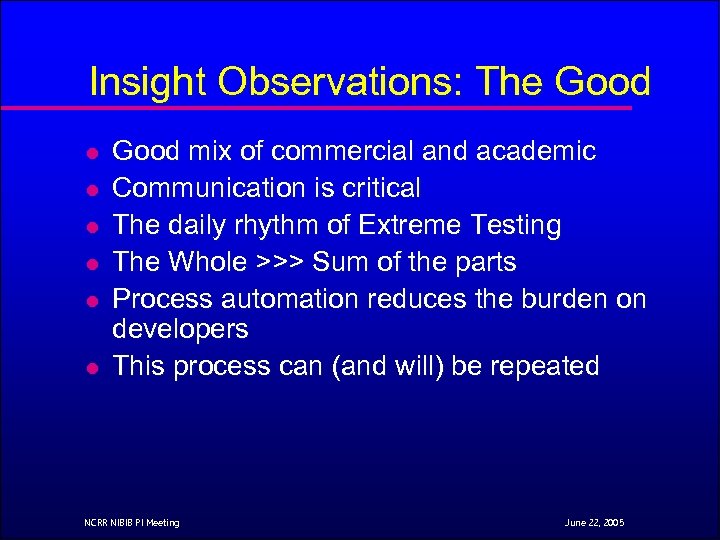 Insight Observations: The Good

- Good mix of commercial and academic
- Communication is critical
- The daily rhythm of Extreme Testing
- The Whole >>> Sum of the parts
- Process automation reduces the burden on developers
- This process can (and will) be repeated

NCRR NIBIB PI Meeting

June 22, 2005